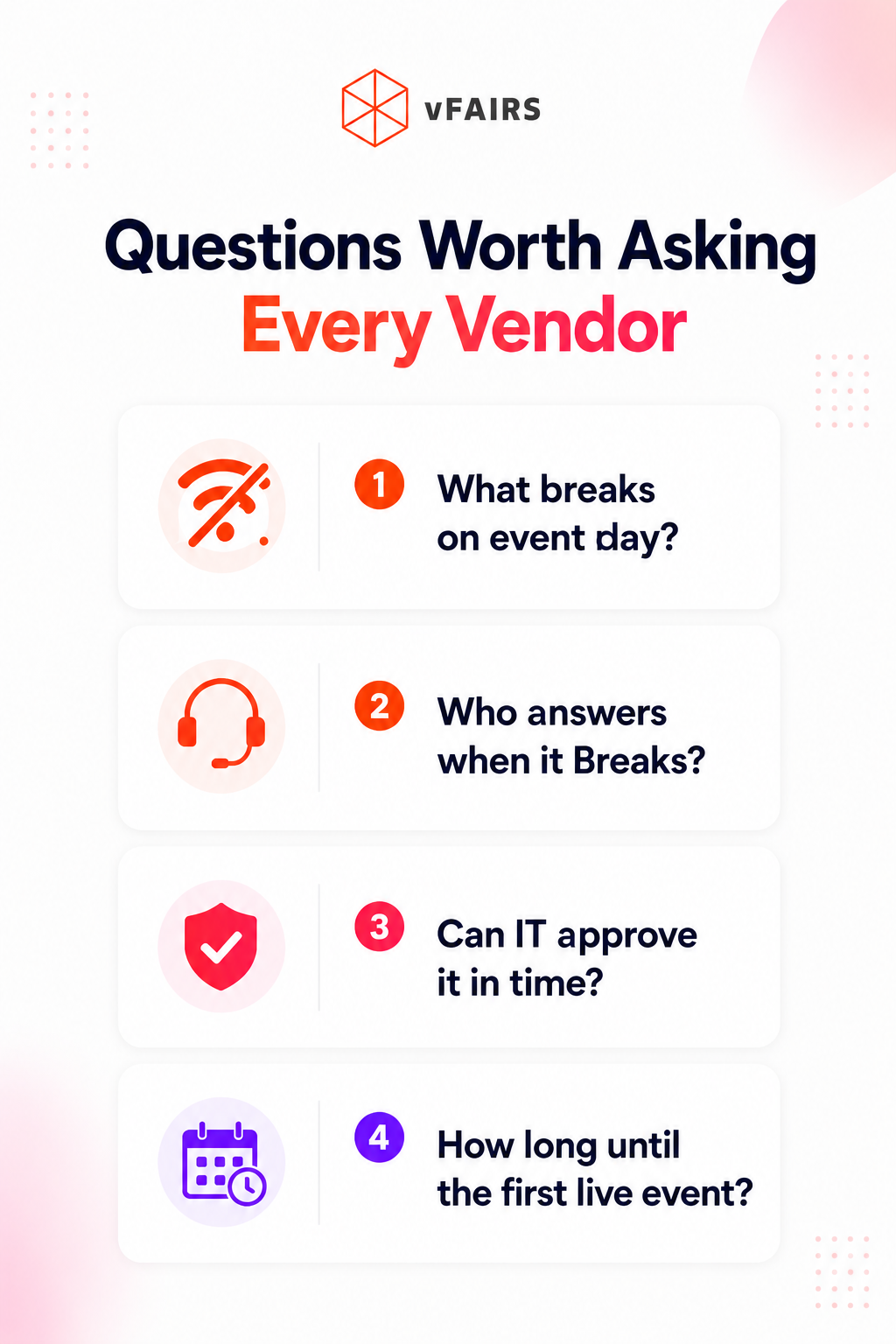 vFAIRS

Questions Worth Asking Every Vendor

1 What breaks on event day?

2 Who answers when it Breaks?

3 Can IT approve it in time?

4 How long until the first live event?